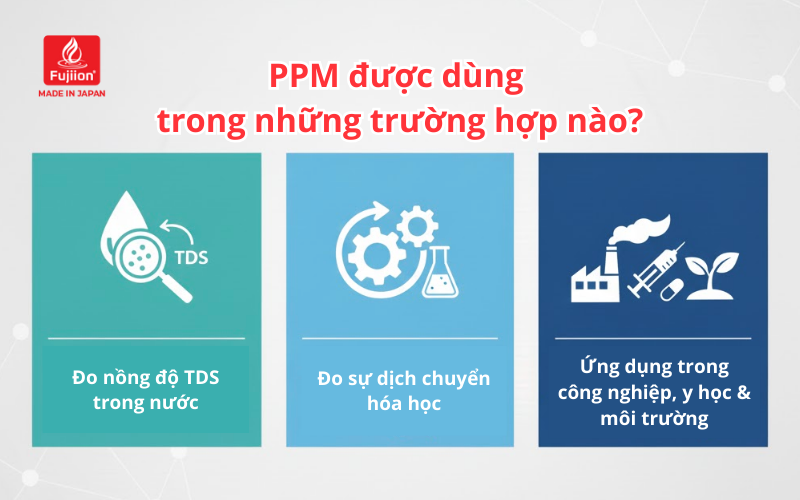 Fujiion®
MADE IN JAPAN

PPM được dùng trong những trường hợp nào?

TDS

Đo nồng độ TDS trong nước

Đo sự dịch chuyển hóa học

Ứng dụng trong công nghiệp, y học & môi trường